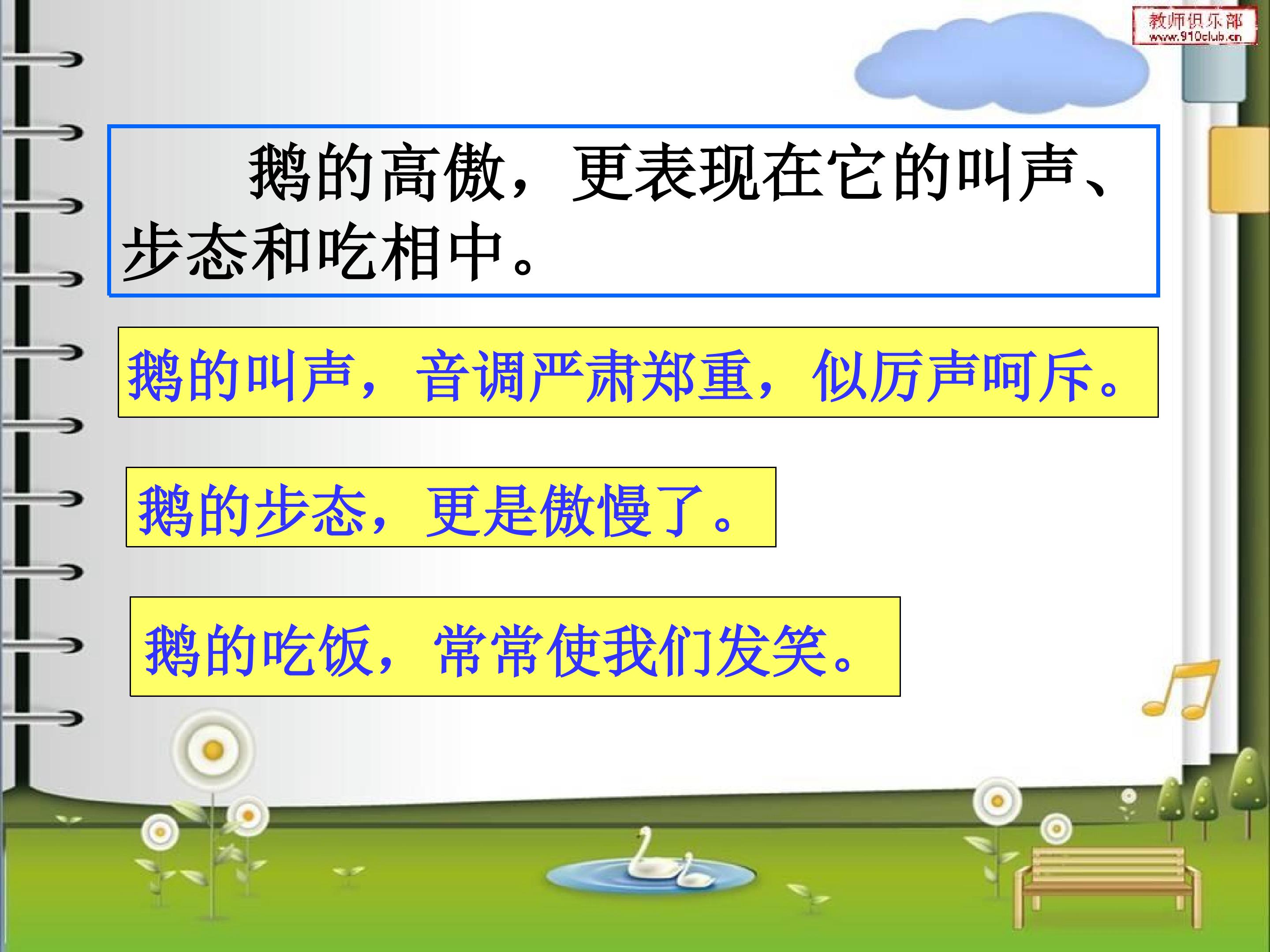 教师俱乐部
www.910club.cn

鹅的高傲，更表现在它的叫声、步态和吃相中。

鹅的叫声，音调严肃郑重，似厉声呵斥。

鹅的步态，更是傲慢了。

鹅的吃饭，常常使我们发笑。